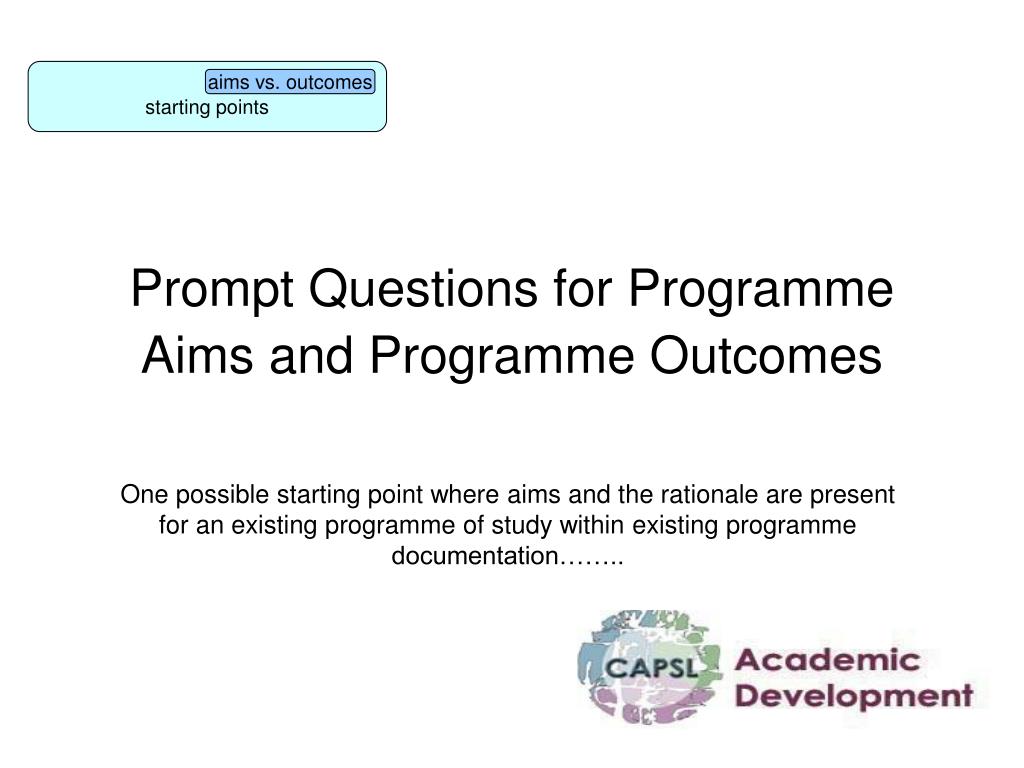 aims vs. outcomes
starting points

Prompt Questions for Programme Aims and Programme Outcomes

One possible starting point where aims and the rationale are present for an existing programme of study within existing programme documentation……..

CAPSL Academic Development